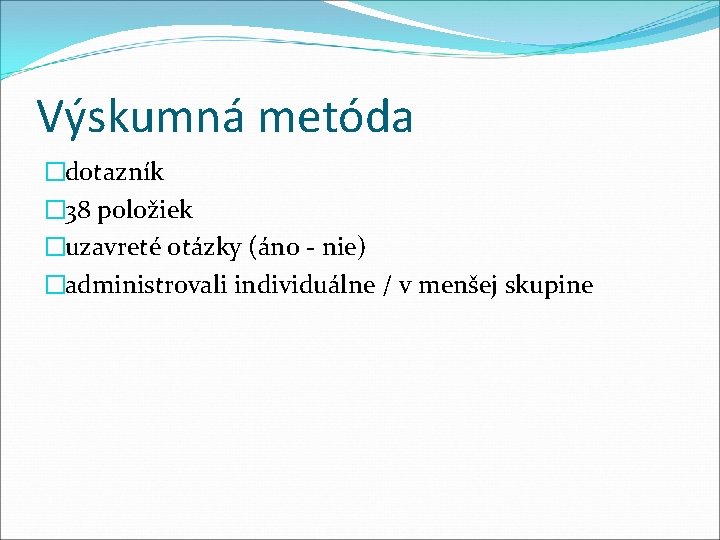 Výskumná metóda

dotazník

38 položiek

uzavreté otázky (áno - nie)

administrovali individuálne / v menšej skupine